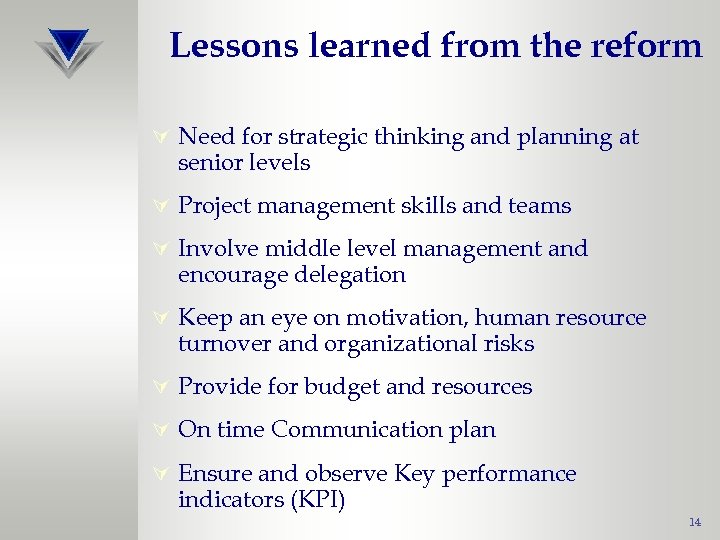 Lessons learned from the reform

Need for strategic thinking and planning at senior levels

Project management skills and teams

Involve middle level management and encourage delegation

Keep an eye on motivation, human resource turnover and organizational risks

Provide for budget and resources

On time Communication plan

Ensure and observe Key performance indicators (KPI)

14